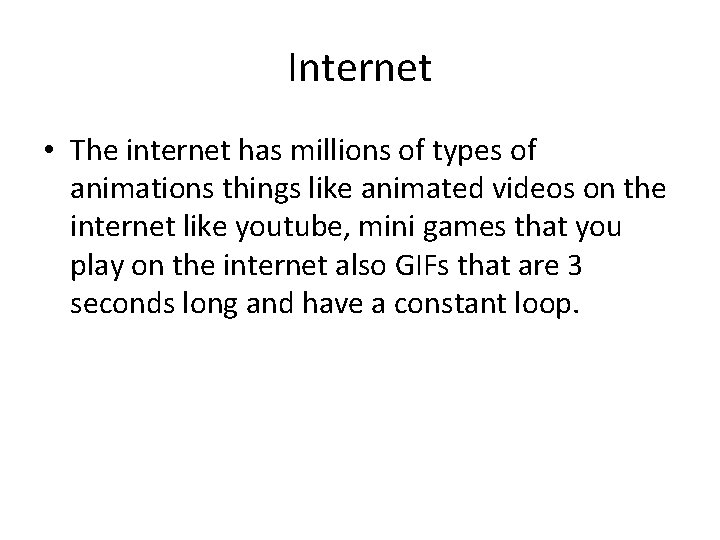 Internet

• The internet has millions of types of animations things like animated videos on the internet like youtube, mini games that you play on the internet also GIFs that are 3 seconds long and have a constant loop.